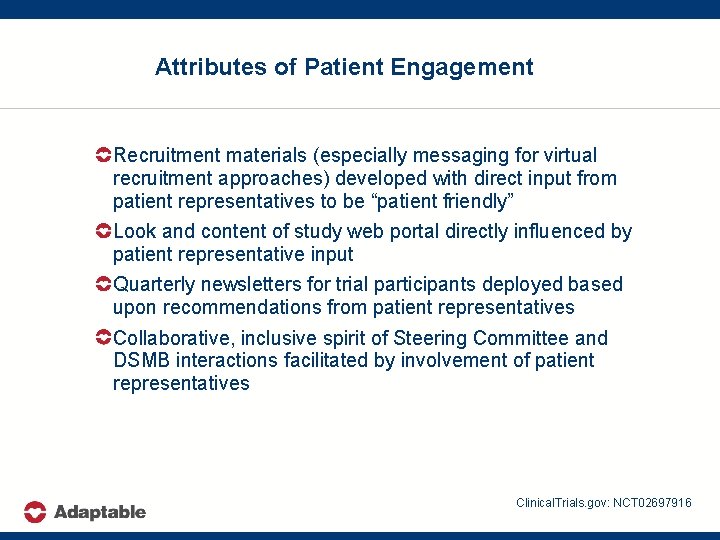 Attributes of Patient Engagement

Recruitment materials (especially messaging for virtual recruitment approaches) developed with direct input from patient representatives to be “patient friendly”

Look and content of study web portal directly influenced by patient representative input

Quarterly newsletters for trial participants deployed based upon recommendations from patient representatives

Collaborative, inclusive spirit of Steering Committee and DSMB interactions facilitated by involvement of patient representatives

Adaptable

ClinicalTrials.gov: NCT02697916